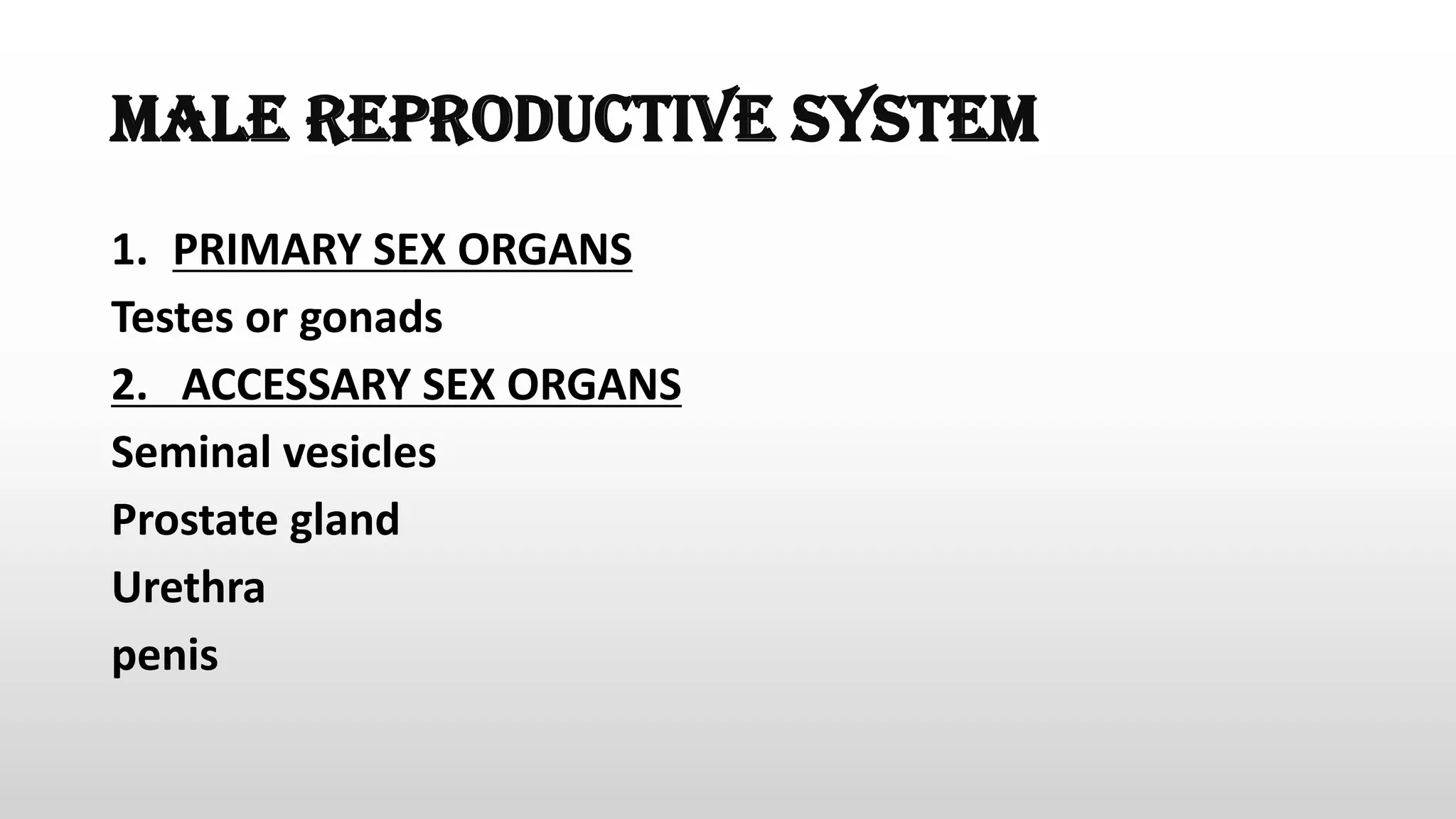 MALE REPRODUCTIVE SYSTEM

1. PRIMARY SEX ORGANS

Testes or gonads

2. ACCESSARY SEX ORGANS

Seminal vesicles

Prostate gland

Urethra

penis